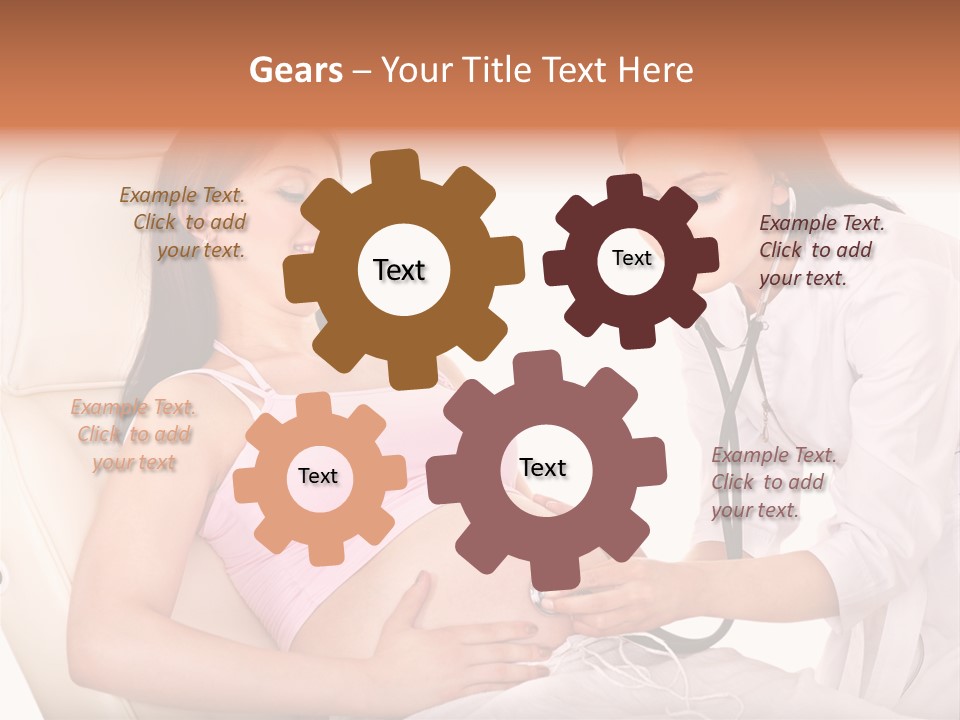 Gears – Your Title Text Here

Example Text. Click to add your text.

Text

Text

Example Text. Click to add your text.

Example Text. Click to add your text

Text

Text

Example Text. Click to add your text.